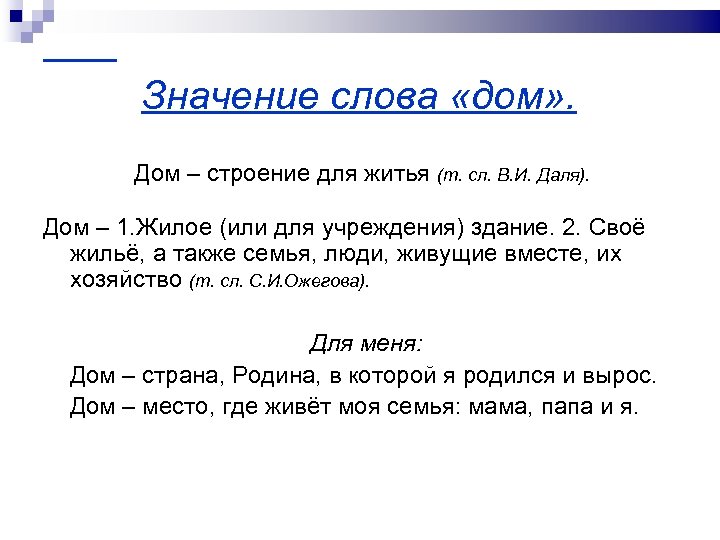 Значение слова «дом».

Дом – строение для житья (т. сл. В.И. Даля).

Дом – 1.Жилое (или для учреждения) здание. 2. Своё жильё, а также семья, люди, живущие вместе, их хозяйство (т. сл. С.И.Ожегова).

Для меня:

Дом – страна, Родина, в которой я родился и вырос.

Дом – место, где живёт моя семья: мама, папа и я.